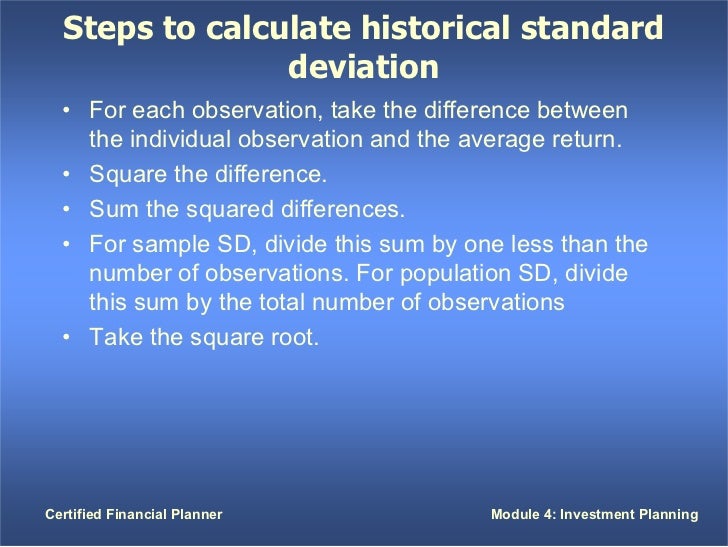 Steps to calculate historical standard deviation

• For each observation, take the difference between the individual observation and the average return.
• Square the difference.
• Sum the squared differences.
• For sample SD, divide this sum by one less than the number of observations. For population SD, divide this sum by the total number of observations
• Take the square root.

Certified Financial Planner

Module 4: Investment Planning